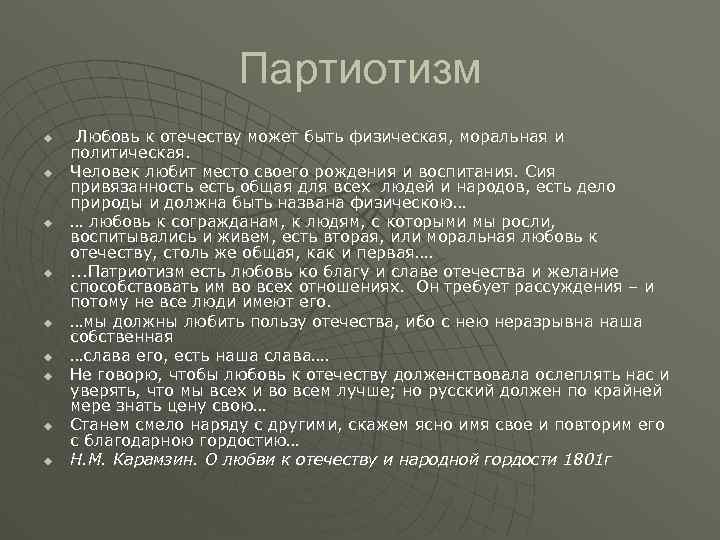 Партиотизм

Любовь к отечеству может быть физическая, моральная и политическая.

Человек любит место своего рождения и воспитания. Сия привязанность есть общая для всех людей и народов, есть дело природы и должна быть названа физическою…

… любовь к согражданам, к людям, с которыми мы росли, воспитывались и живем, есть вторая, или моральная любовь к отечеству, столь же общая, как и первая….

…Патриотизм есть любовь ко благу и славе отечества и желание способствовать им во всех отношениях. Он требует рассуждения – и потому не все люди имеют его.

…мы должны любить пользу отечества, ибо с нею неразрывна наша собственная

…слава его, есть наша слава….

Не говорю, чтобы любовь к отечеству долженствовала ослеплять нас и уверять, что мы всех и во всем лучше; но русский должен по крайней мере знать цену свою…

Станем смело наряду с другими, скажем ясно имя свое и повторим его с благодарною гордостию…

Н.М. Карамзин. О любви к отечеству и народной гордости 1801г